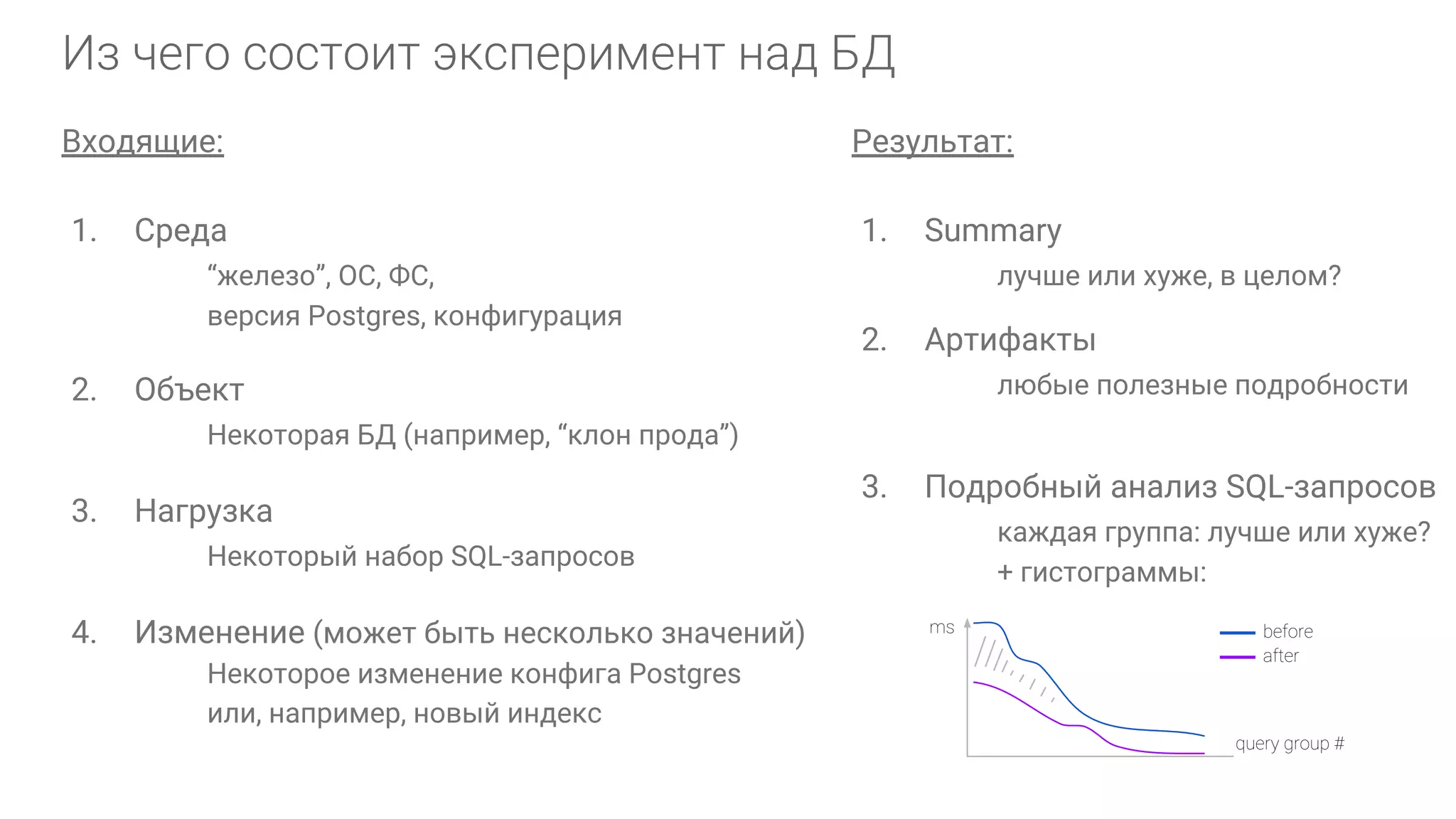 Из чего состоит эксперимент над БД

Входящие:

1. Среда
“железо”, ОС, ФС,
версия Postgres, конфигурация

2. Объект
Некоторая БД (например, “клон прода”)

3. Нагрузка
Некоторый набор SQL-запросов

4. Изменение (может быть несколько значений)
Некоторое изменение конфига Postgres
или, например, новый индекс

Результат:

1. Summary
лучше или хуже, в целом?

2. Артифакты
любые полезные подробности

3. Подробный анализ SQL-запросов
каждая группа: лучше или хуже?
+ гистограммы:

ms
before
after
query group #